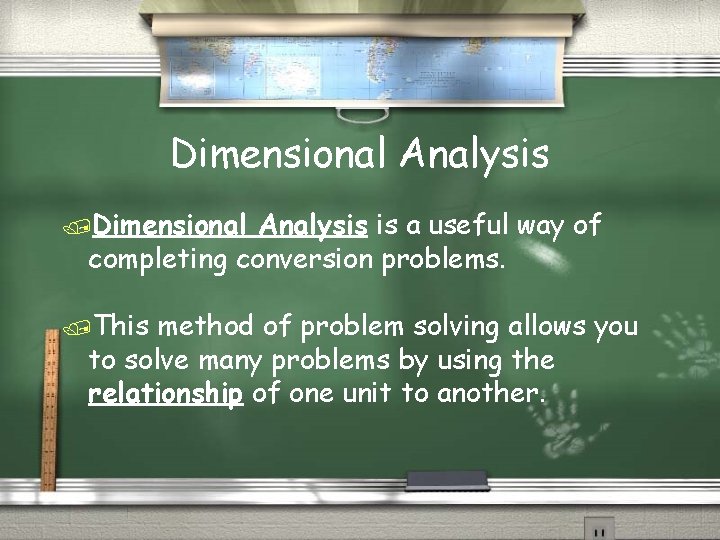 Dimensional Analysis

Dimensional Analysis is a useful way of completing conversion problems.

This method of problem solving allows you to solve many problems by using the relationship of one unit to another.